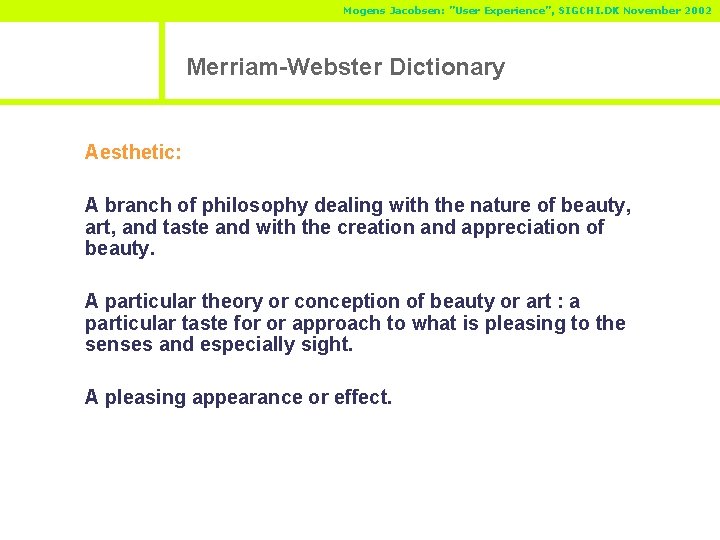 Mogens Jacobsen: "User Experience", SIGCHI.DK November 2002

Merriam-Webster Dictionary

Aesthetic:

A branch of philosophy dealing with the nature of beauty, art, and taste and with the creation and appreciation of beauty.

A particular theory or conception of beauty or art : a particular taste for or approach to what is pleasing to the senses and especially sight.

A pleasing appearance or effect.